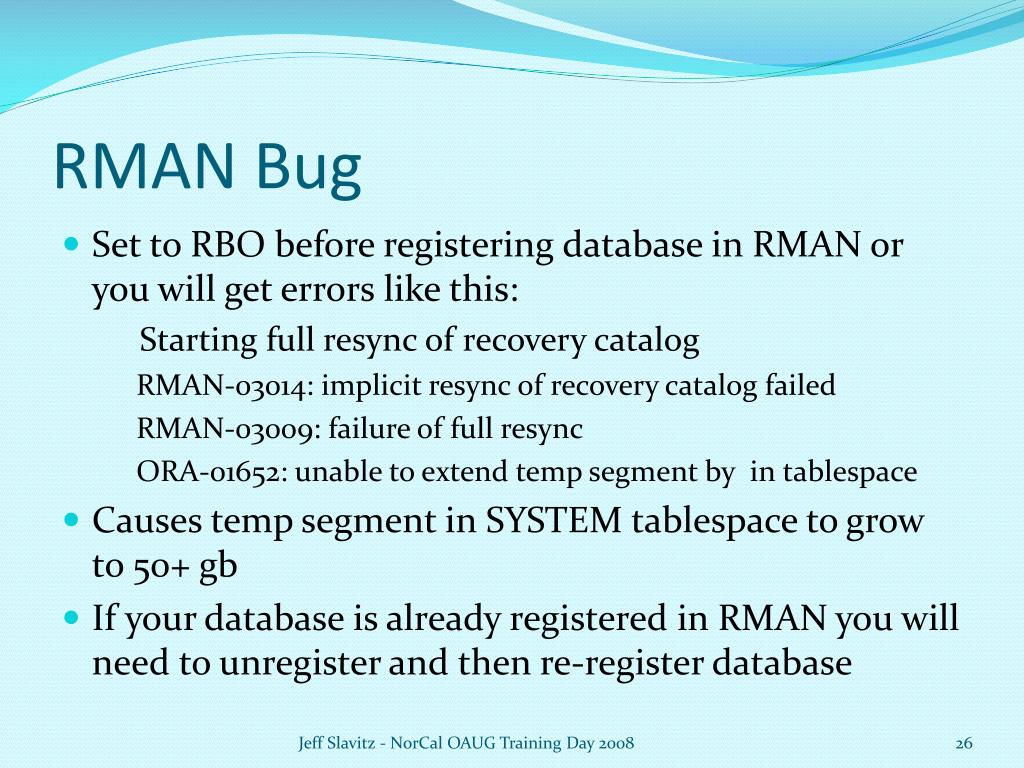 RMAN Bug

Set to RBO before registering database in RMAN or you will get errors like this:

Starting full resync of recovery catalog

RMAN-03014: implicit resync of recovery catalog failed

RMAN-03009: failure of full resync

ORA-01652: unable to extend temp segment by  in tablespace

Causes temp segment in SYSTEM tablespace to grow to 50+ gb

If your database is already registered in RMAN you will need to unregister and then re-register database

Jeff Slavitz - NorCal OAUG Training Day 2008

26